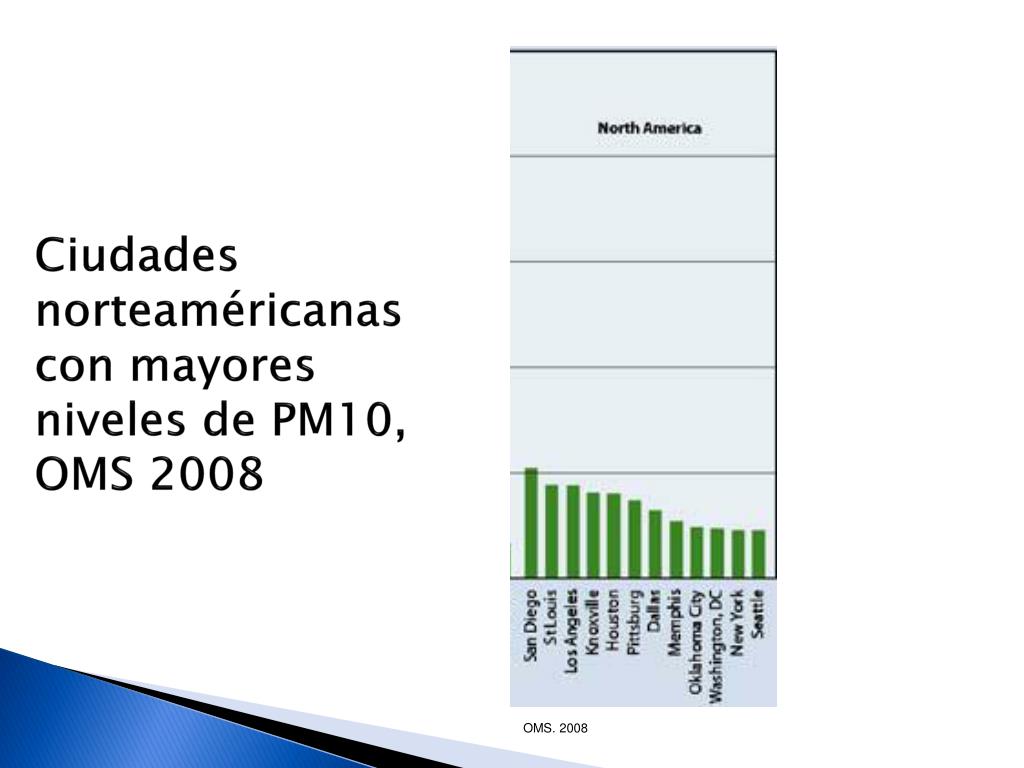 Ciudades norteaméricanas con mayores niveles de PM10, OMS 2008

North America

San Diego
St Louis
Los Angeles
Knoxville
Houston
Pittsburg
Dallas
Memphis
Oklahoma City
Washington, DC
New York
Seattle

OMS. 2008